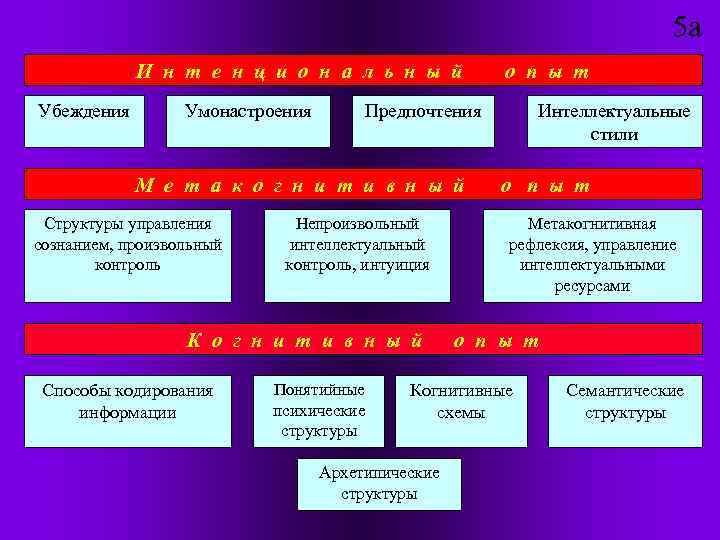 5а

Интенциональный опыт

Убеждения

Умонастроения

Предпочтения

Интеллектуальные стили

Метакогнитивный опыт

Структуры управления сознанием, произвольный контроль

Непроизвольный интеллектуальный контроль, интуиция

Метакогнитивная рефлексия, управление интеллектуальными ресурсами

Когнитивный опыт

Способы кодирования информации

Понятийные психические структуры

Когнитивные схемы

Семантические структуры

Архетипические структуры